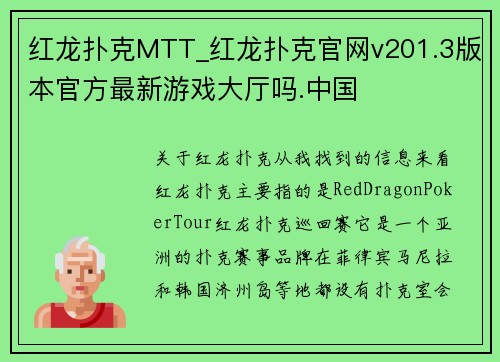 红龙扑克MTT_红龙扑克官网v201.3版本官方最新游戏大厅吗.中国

关于红龙扑克从我找到的信息来看红龙扑克主要指的是RedDragonPokerTour红龙扑克巡回赛它是一个亚洲的扑克赛事品牌在菲律宾马尼拉和韩国济州岛等地都设有扑克室会